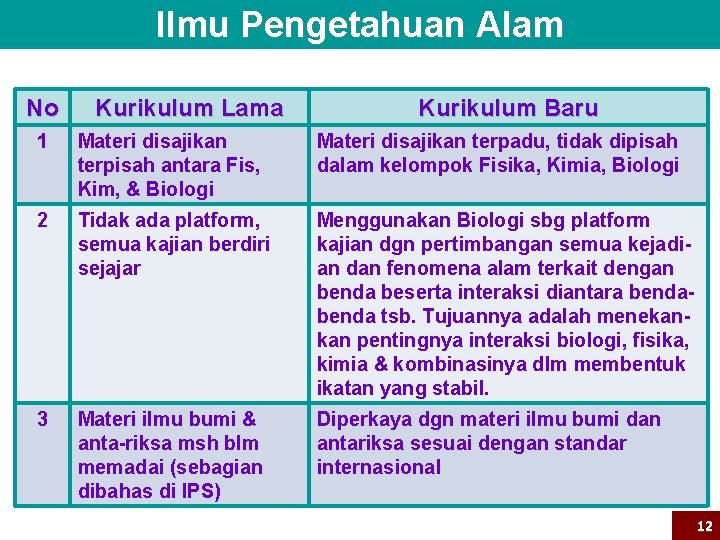 Ilmu Pengetahuan Alam

| No | Kurikulum Lama | Kurikulum Baru |
|---|---|---|
| 1 | Materi disajikan terpisah antara Fis, Kim, & Biologi | Materi disajikan terpadu, tidak dipisah dalam kelompok Fisika, Kimia, Biologi |
| 2 | Tidak ada platform, semua kajian berdiri sejajar | Menggunakan Biologi sbg platform kajian dgn pertimbangan semua kejadian dan fenomena alam terkait dengan benda beserta interaksi diantara benda-benda tsb. Tujuannya adalah menekankan pentingnya interaksi biologi, fisika, kimia & kombinasinya dlm membentuk ikatan yang stabil. |
| 3 | Materi ilmu bumi & anta-riksa msh blm memadai (sebagian dibahas di IPS) | Diperkaya dgn materi ilmu bumi dan antariksa sesuai dengan standar internasional |

12